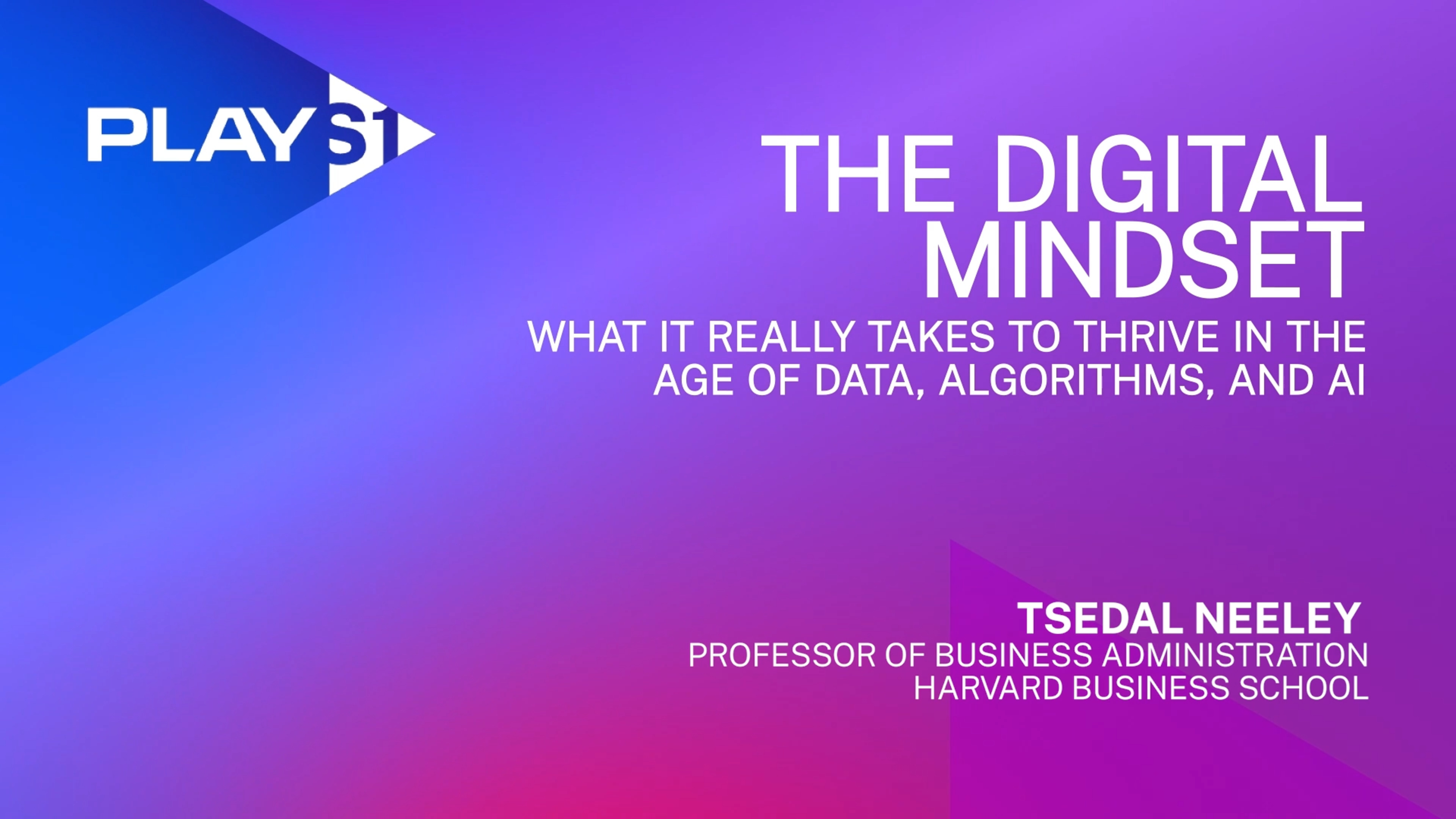 PLAY S1

THE DIGITAL MINDSET

WHAT IT REALLY TAKES TO THRIVE IN THE AGE OF DATA, ALGORITHMS, AND AI

TSEDAL NEELEY
PROFESSOR OF BUSINESS ADMINISTRATION
HARVARD BUSINESS SCHOOL